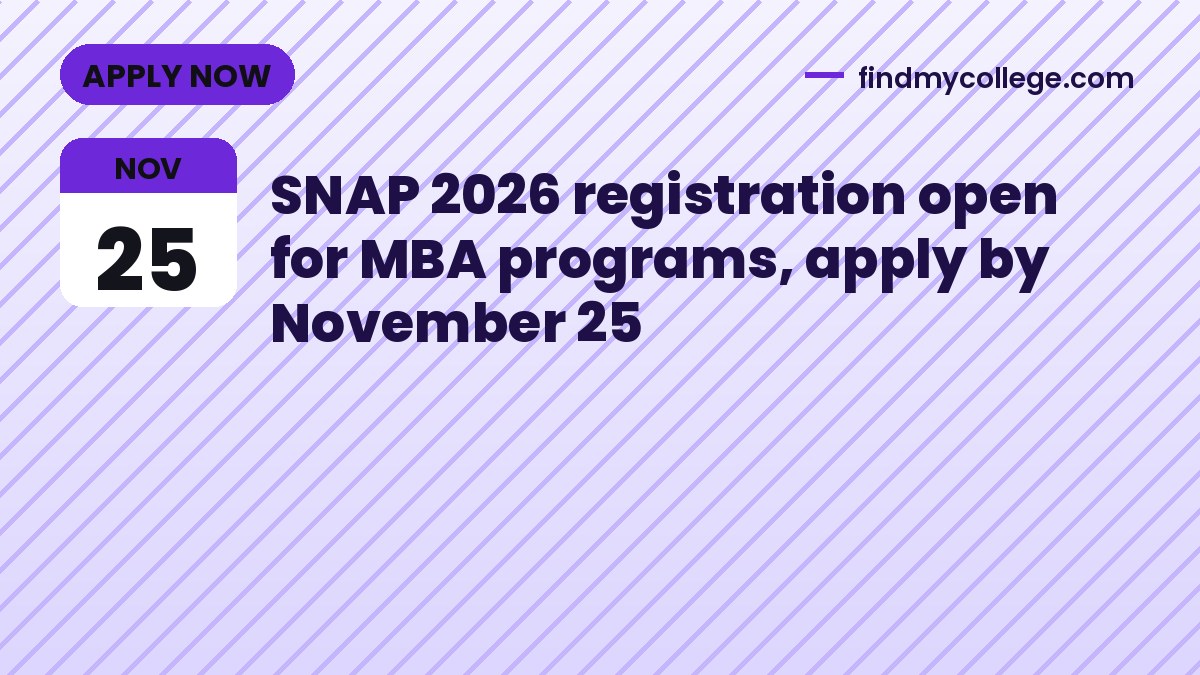 APPLY NOW

findmycollege.com

NOV
25

SNAP 2026 registration open for MBA programs, apply by November 25